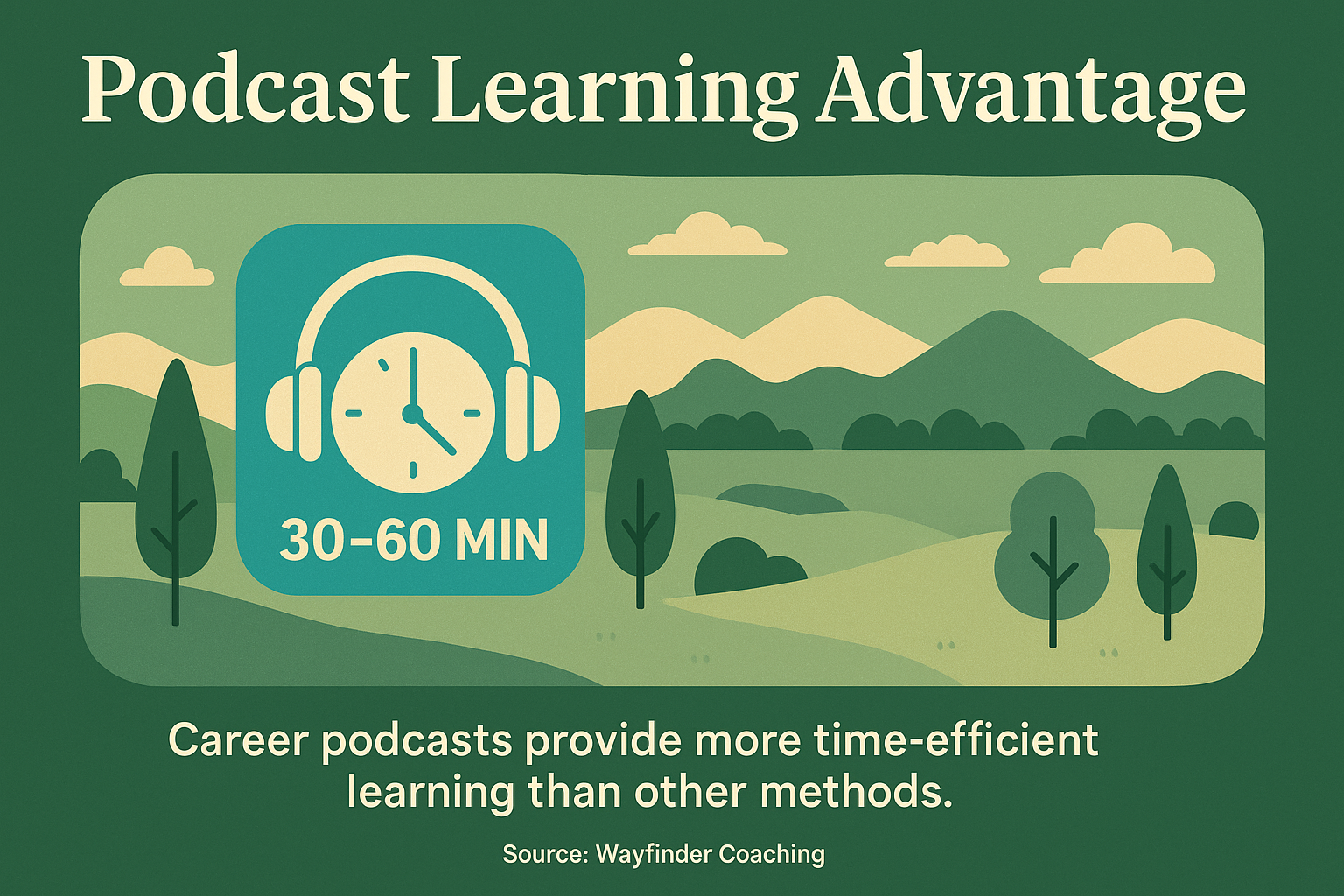 Podcast Learning Advantage

30–60 MIN

Career podcasts provide more time-efficient learning than other methods.

Source: Wayfinder Coaching